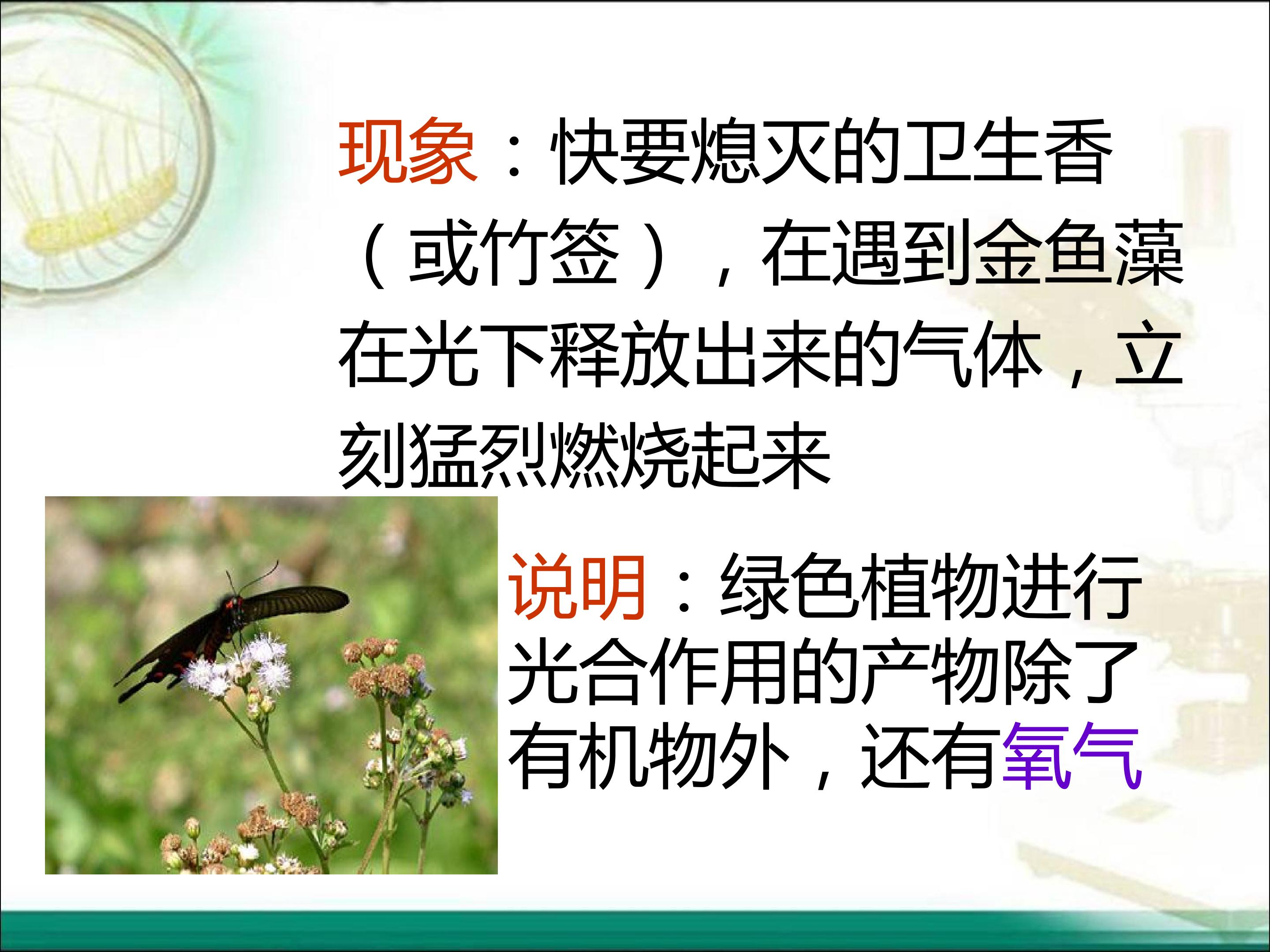 现象：快要熄灭的卫生香（或竹签），在遇到金鱼藻在光下释放出来的气体，立刻猛烈燃烧起来

说明：绿色植物进行光合作用的产物除了有机物外，还有氧气